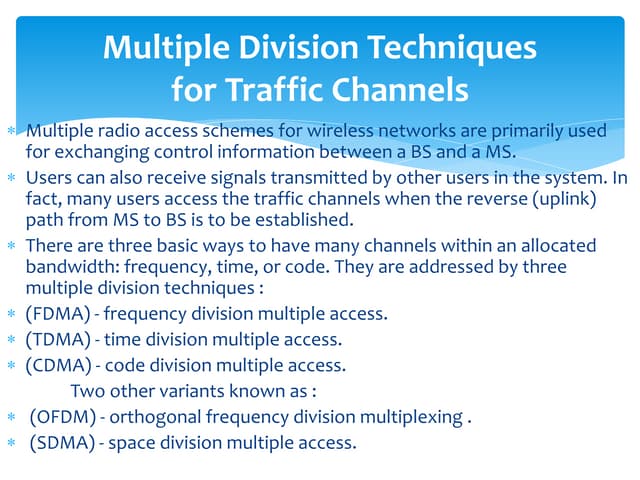 Multiple Division Techniques for Traffic Channels

* Multiple radio access schemes for wireless networks are primarily used for exchanging control information between a BS and a MS.
* Users can also receive signals transmitted by other users in the system. In fact, many users access the traffic channels when the reverse (uplink) path from MS to BS is to be established.
* There are three basic ways to have many channels within an allocated bandwidth: frequency, time, or code. They are addressed by three multiple division techniques :
* (FDMA) - frequency division multiple access.
* (TDMA) - time division multiple access.
* (CDMA) - code division multiple access.

Two other variants known as :

* (OFDM) - orthogonal frequency division multiplexing .
* (SDMA) - space division multiple access.